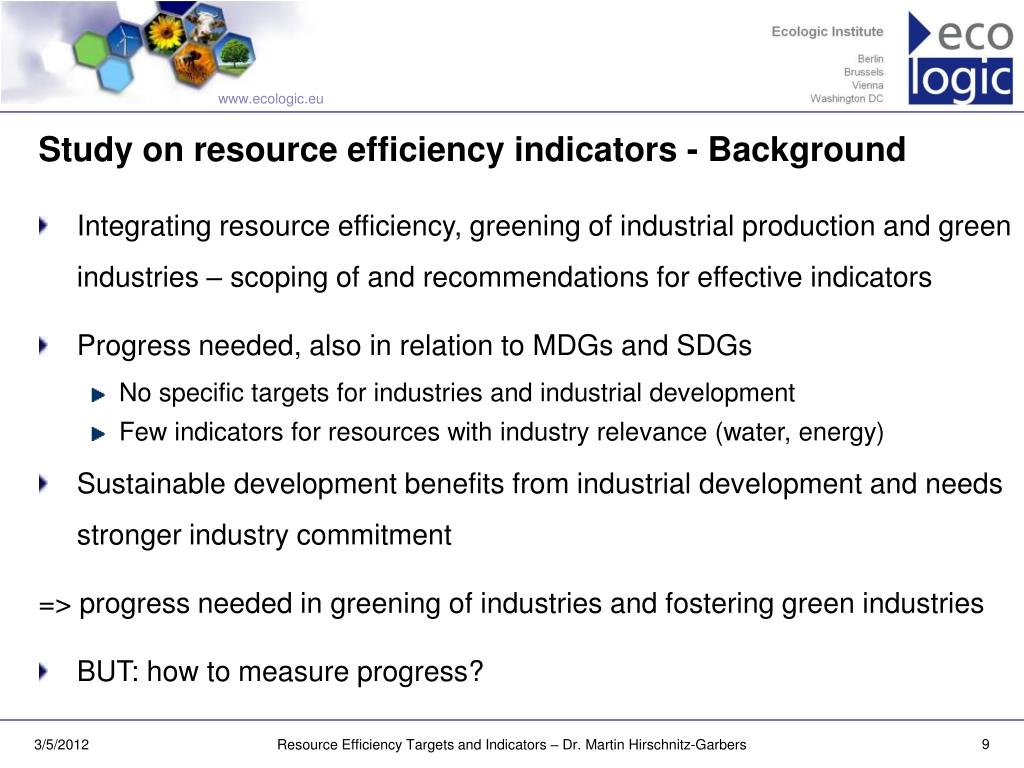 www.ecologic.eu

Ecologic Institute

Berlin
Brussels
Vienna
Washington DC

eco
logic

Study on resource efficiency indicators - Background

Integrating resource efficiency, greening of industrial production and green industries – scoping of and recommendations for effective indicators

Progress needed, also in relation to MDGs and SDGs

No specific targets for industries and industrial development

Few indicators for resources with industry relevance (water, energy)

Sustainable development benefits from industrial development and needs stronger industry commitment

=> progress needed in greening of industries and fostering green industries

BUT: how to measure progress?

3/5/2012

Resource Efficiency Targets and Indicators – Dr. Martin Hirschnitz-Garbers

9